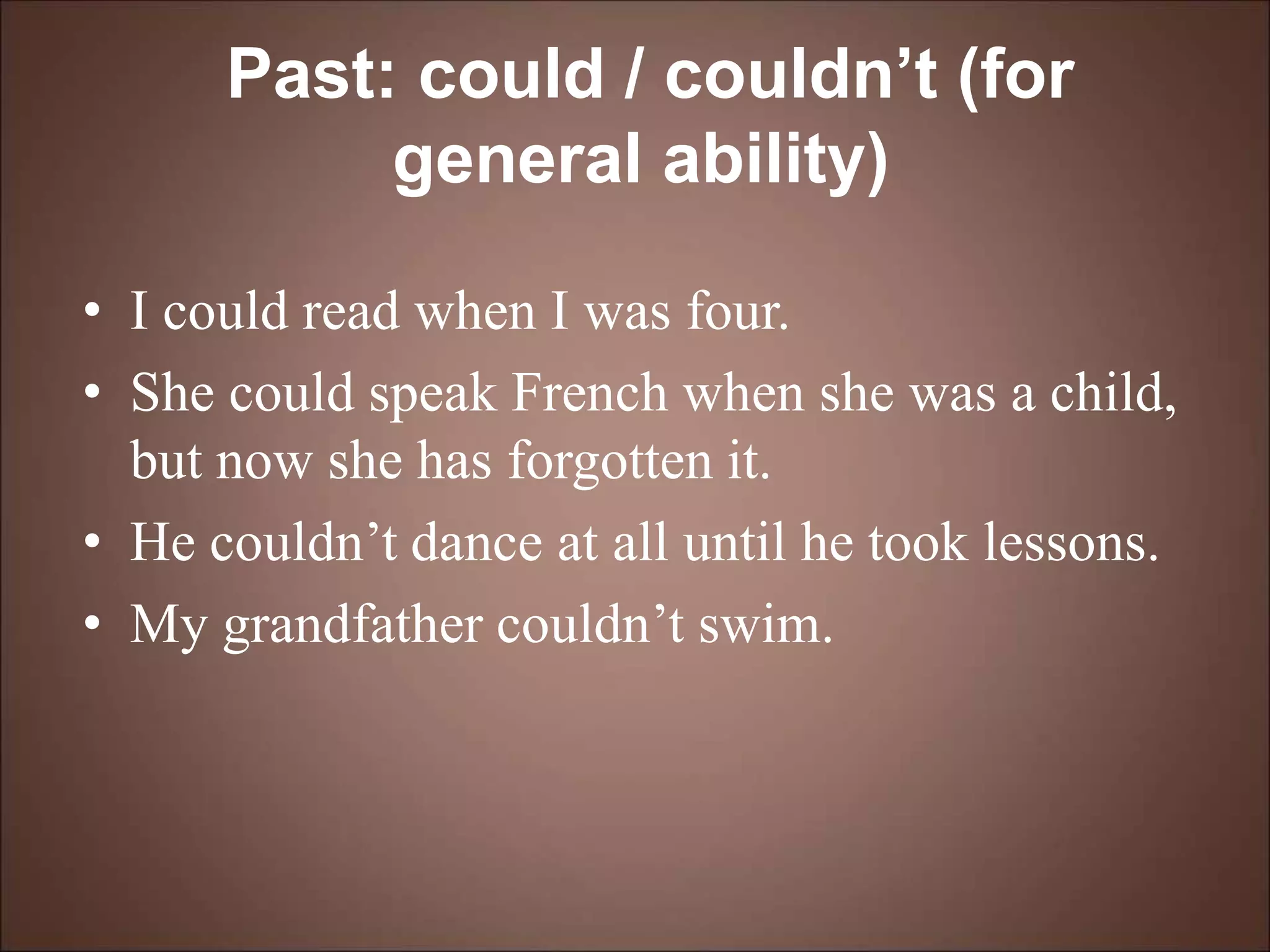 Past: could / couldn’t (for general ability)

• I could read when I was four.
• She could speak French when she was a child, but now she has forgotten it.
• He couldn’t dance at all until he took lessons.
• My grandfather couldn’t swim.